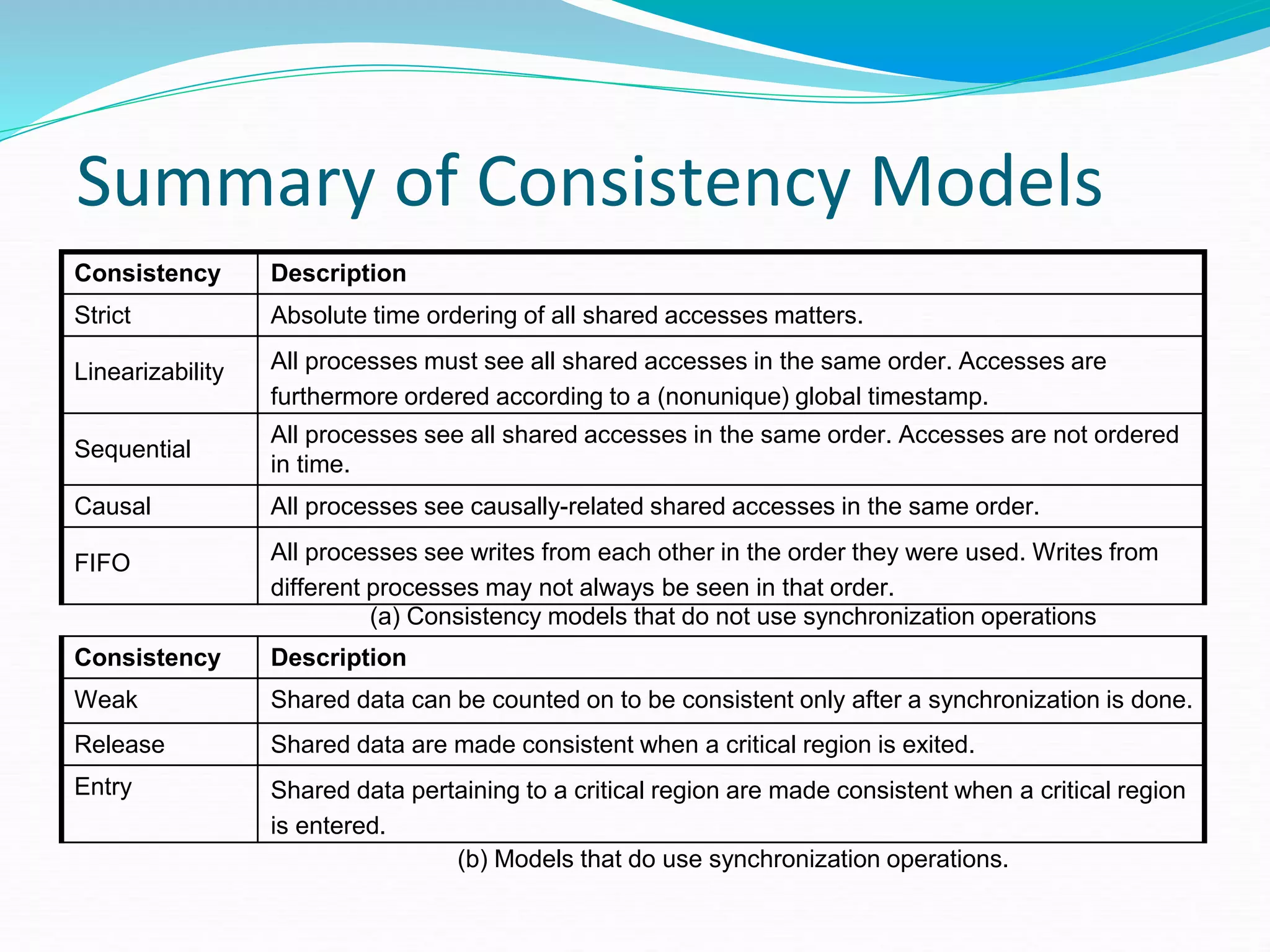 Summary of Consistency Models

| Consistency | Description |
|---|---|
| Strict | Absolute time ordering of all shared accesses matters. |
| Linearizability | All processes must see all shared accesses in the same order. Accesses are furthermore ordered according to a (nonunique) global timestamp. |
| Sequential | All processes see all shared accesses in the same order. Accesses are not ordered in time. |
| Causal | All processes see causally-related shared accesses in the same order. |
| FIFO | All processes see writes from each other in the order they were used. Writes from different processes may not always be seen in that order. |

(a) Consistency models that do not use synchronization operations

| Consistency | Description |
|---|---|
| Weak | Shared data can be counted on to be consistent only after a synchronization is done. |
| Release | Shared data are made consistent when a critical region is exited. |
| Entry | Shared data pertaining to a critical region are made consistent when a critical region is entered. |

(b) Models that do use synchronization operations.